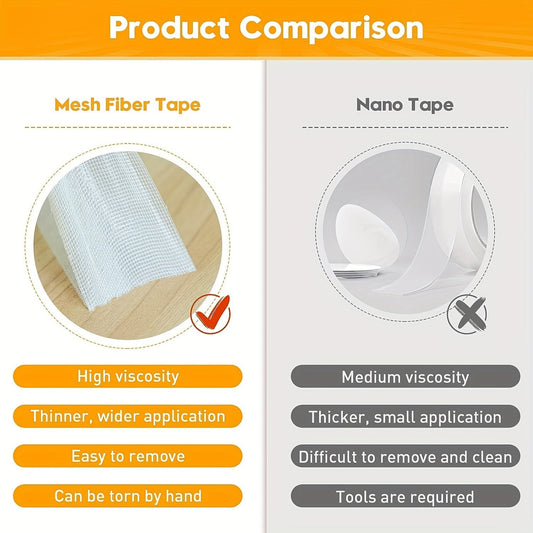 Product Comparison

Mesh Fiber Tape

High viscosity

Thinner, wider application

Easy to remove

Can be torn by hand

Nano Tape

Medium viscosity

Thicker, small application

Difficult to remove and clean

Tools are required